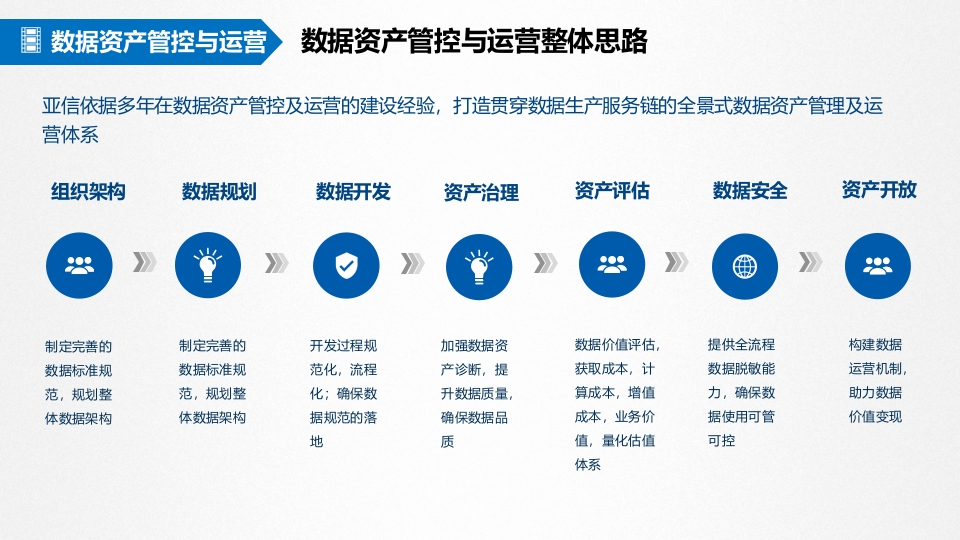 数据资产管控与运营

数据资产管控与运营整体思路

亚信依据多年在数据资产管控及运营的建设经验，打造贯穿数据生产服务链的全景式数据资产管理及运营体系

组织架构

制定完善的数据标准规范，规划整体数据架构

数据规划

制定完善的数据标准规范，规划整体数据架构

数据开发

开发过程规范化，流程化；确保数据规范的落地

资产治理

加强数据资产诊断，提升数据质量，确保数据品质

资产评估

数据价值评估，获取成本，计算成本，增值成本，业务价值，量化估值体系

数据安全

提供全流程数据脱敏能力，确保数据使用可管可控

资产开放

构建数据运营机制，助力数据价值变现